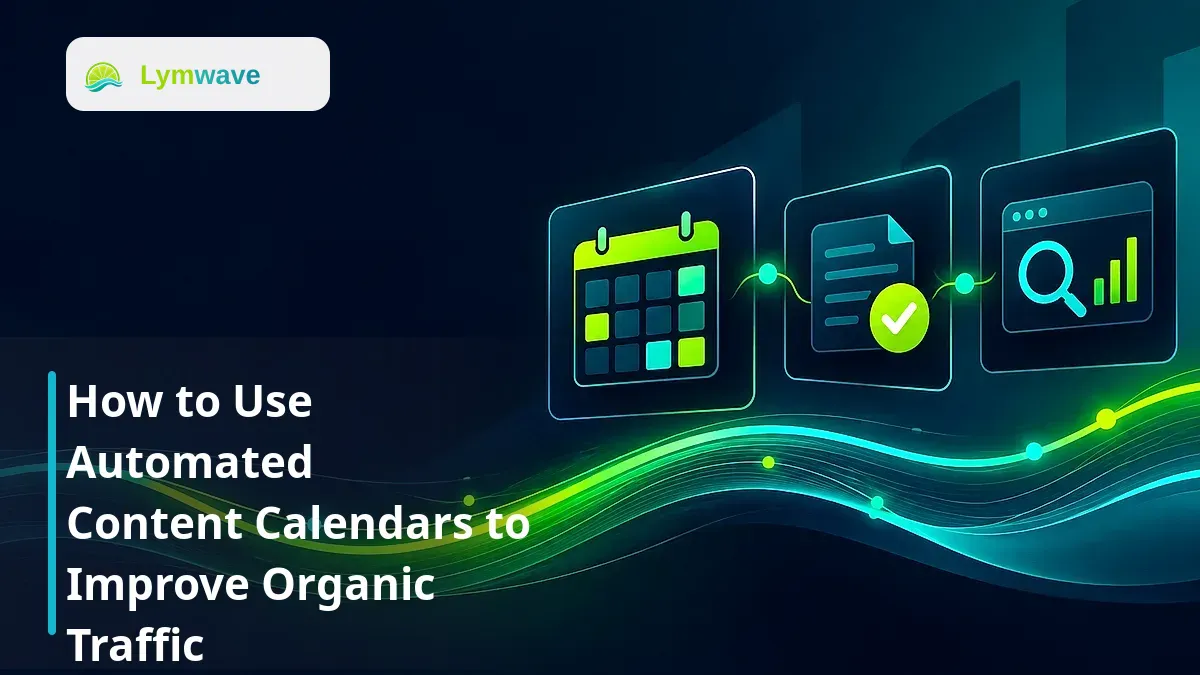 Lymwave

How to Use Automated Content Calendars to Improve Organic Traffic